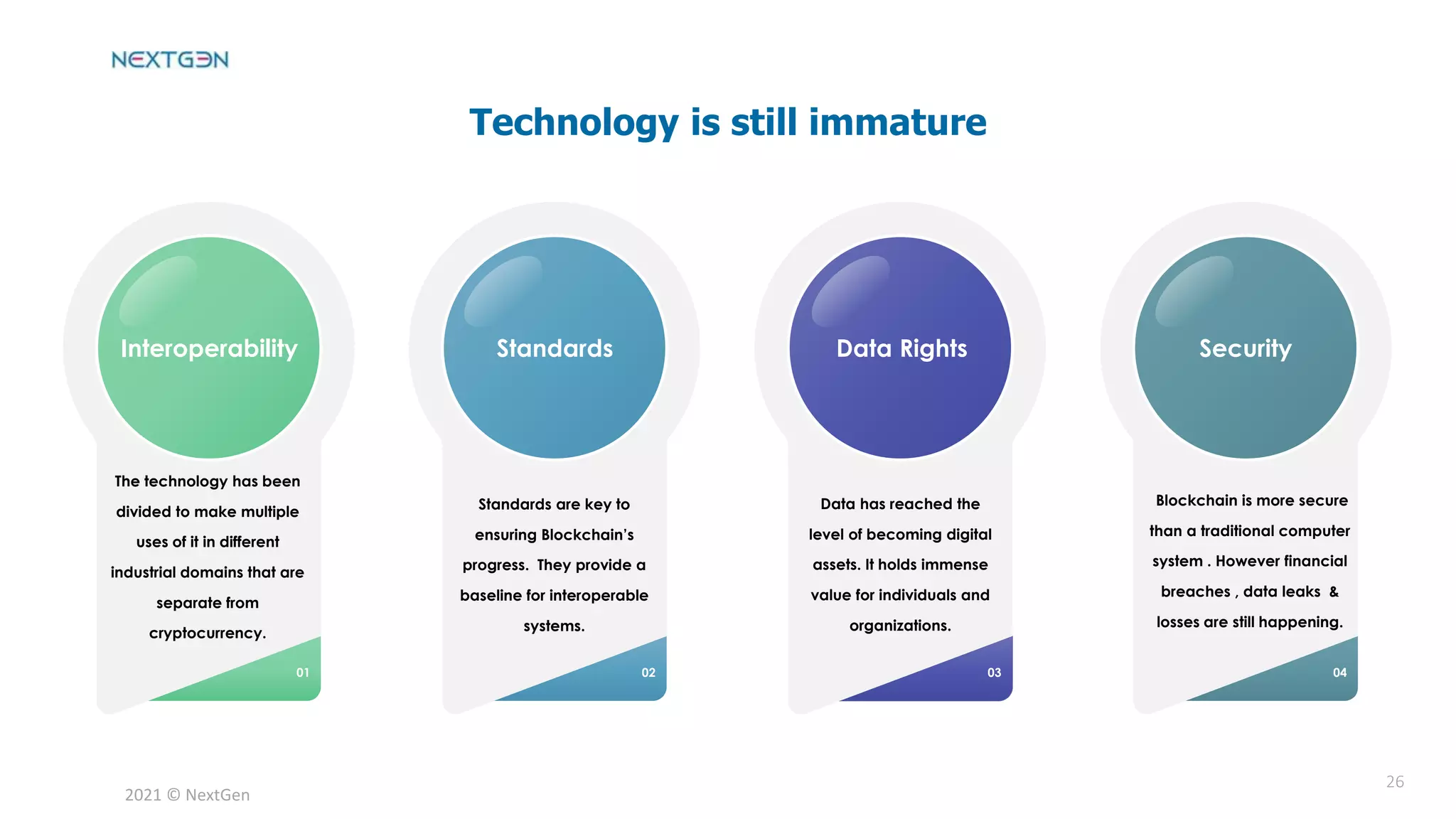 NEXTGEN

Technology is still immature

Interoperability

The technology has been divided to make multiple uses of it in different industrial domains that are separate from cryptocurrency.

01

Standards

Standards are key to ensuring Blockchain's progress. They provide a baseline for interoperable systems.

02

Data Rights

Data has reached the level of becoming digital assets. It holds immense value for individuals and organizations.

03

Security

Blockchain is more secure than a traditional computer system . However financial breaches , data leaks & losses are still happening.

04

2021 © NextGen

26